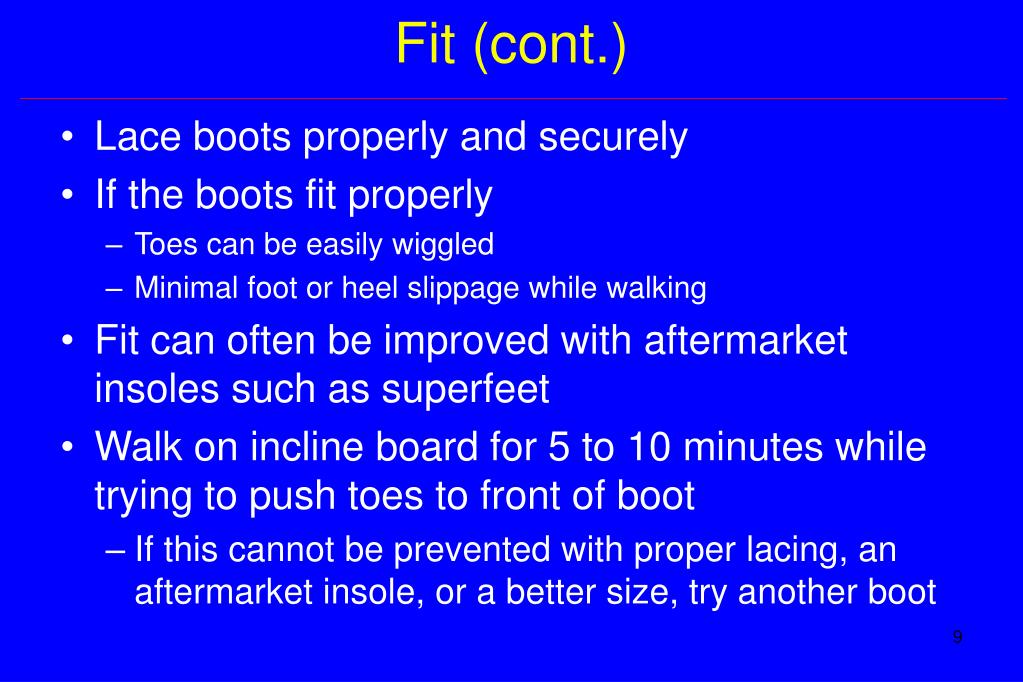 Fit (cont.)

• Lace boots properly and securely
• If the boots fit properly
– Toes can be easily wiggled
– Minimal foot or heel slippage while walking
• Fit can often be improved with aftermarket insoles such as superfeet
• Walk on incline board for 5 to 10 minutes while trying to push toes to front of boot
– If this cannot be prevented with proper lacing, an aftermarket insole, or a better size, try another boot

9